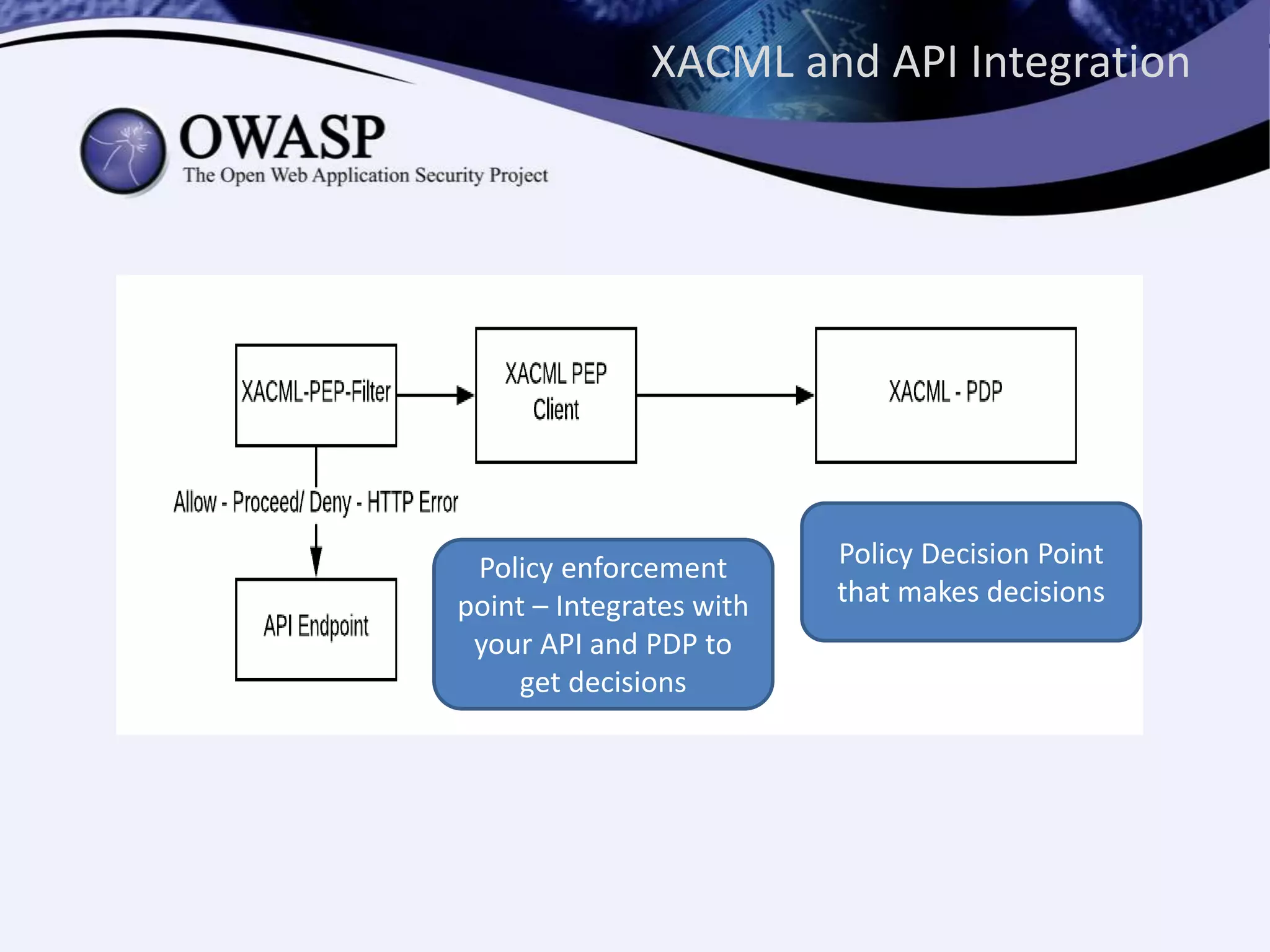 XACML and API Integration

OWASP
The Open Web Application Security Project

XACML-PEP-Filter

XACML PEP Client

XACML - PDP

Allow - Proceed/ Deny - HTTP Error

API Endpoint

Policy enforcement point – Integrates with your API and PDP to get decisions

Policy Decision Point that makes decisions